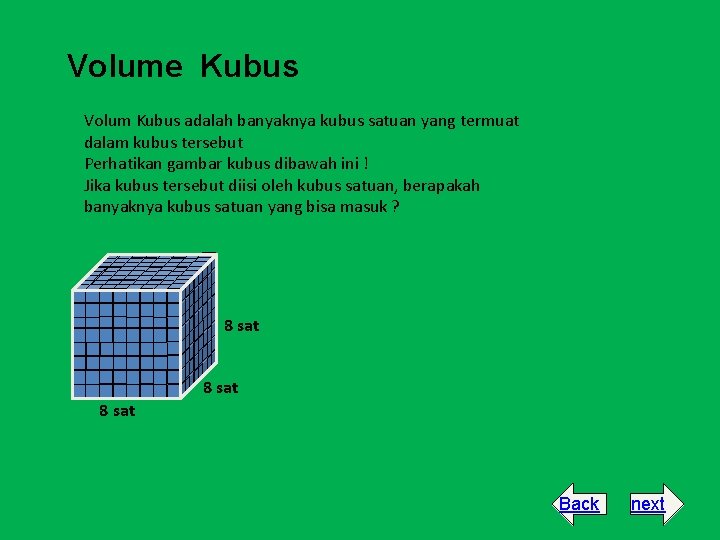 Volume Kubus

Volum Kubus adalah banyaknya kubus satuan yang termuat dalam kubus tersebut
Perhatikan gambar kubus dibawah ini !
Jika kubus tersebut diisi oleh kubus satuan, berapakah banyaknya kubus satuan yang bisa masuk ?

8 sat
8 sat
8 sat

Back
next